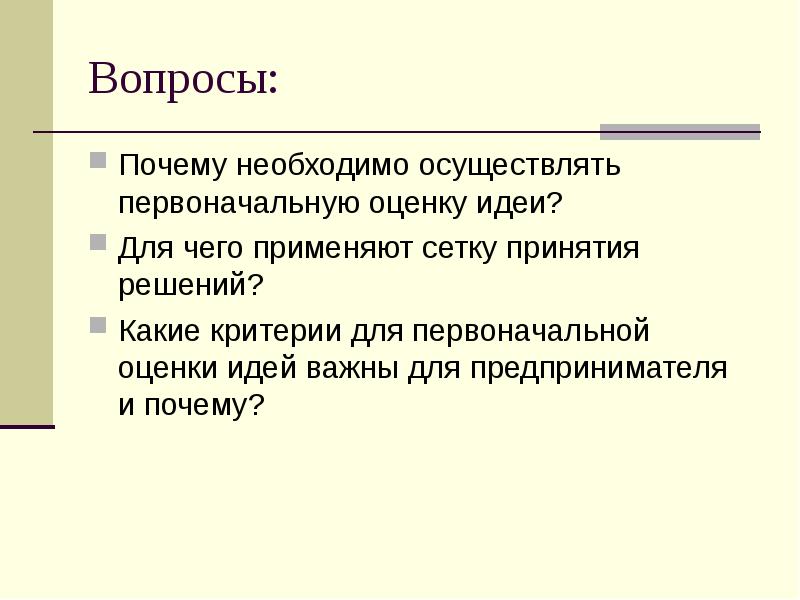 Вопросы:

Почему необходимо осуществлять первоначальную оценку идеи?

Для чего применяют сетку принятия решений?

Какие критерии для первоначальной оценки идей важны для предпринимателя и почему?